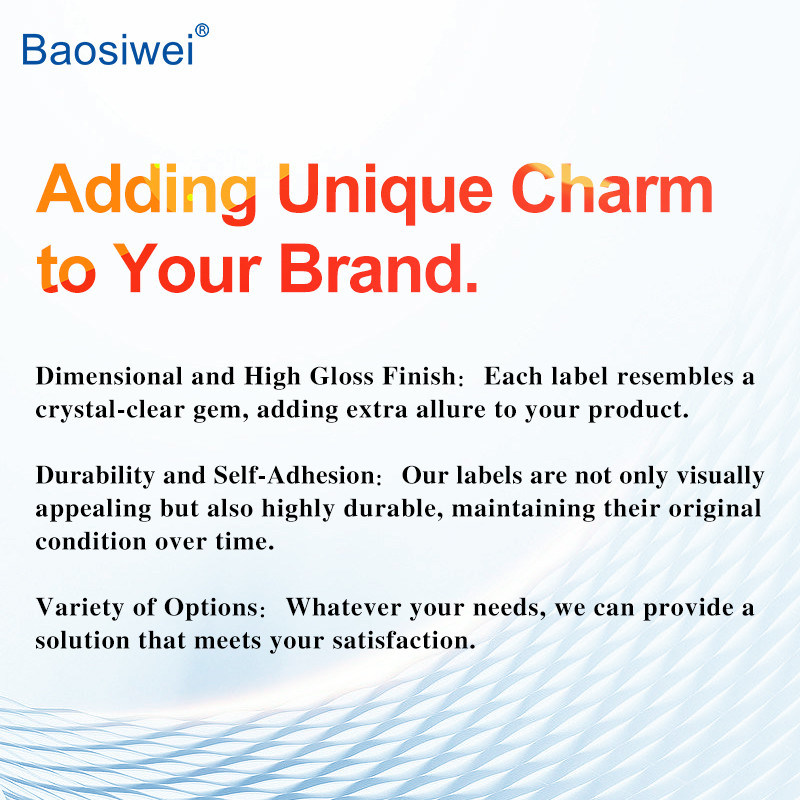 Baosiwei®

Adding Unique Charm to Your Brand.

Dimensional and High Gloss Finish: Each label resembles a crystal-clear gem, adding extra allure to your product.

Durability and Self-Adhesion: Our labels are not only visually appealing but also highly durable, maintaining their original condition over time.

Variety of Options: Whatever your needs, we can provide a solution that meets your satisfaction.